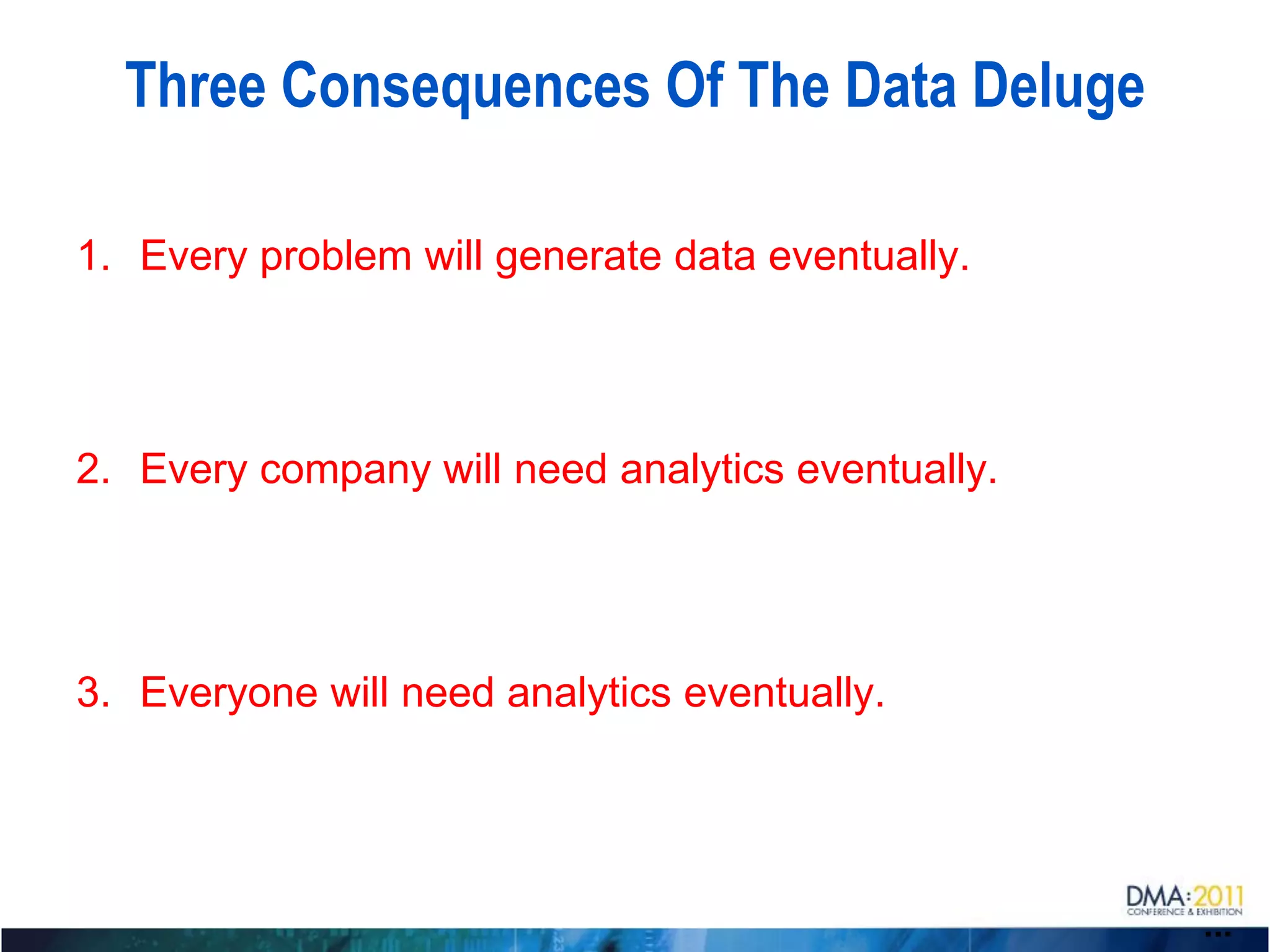 Three Consequences Of The Data Deluge

1. Every problem will generate data eventually.

2. Every company will need analytics eventually.

3. Everyone will need analytics eventually.

DMA:2011
CONFERENCE & EXHIBITION